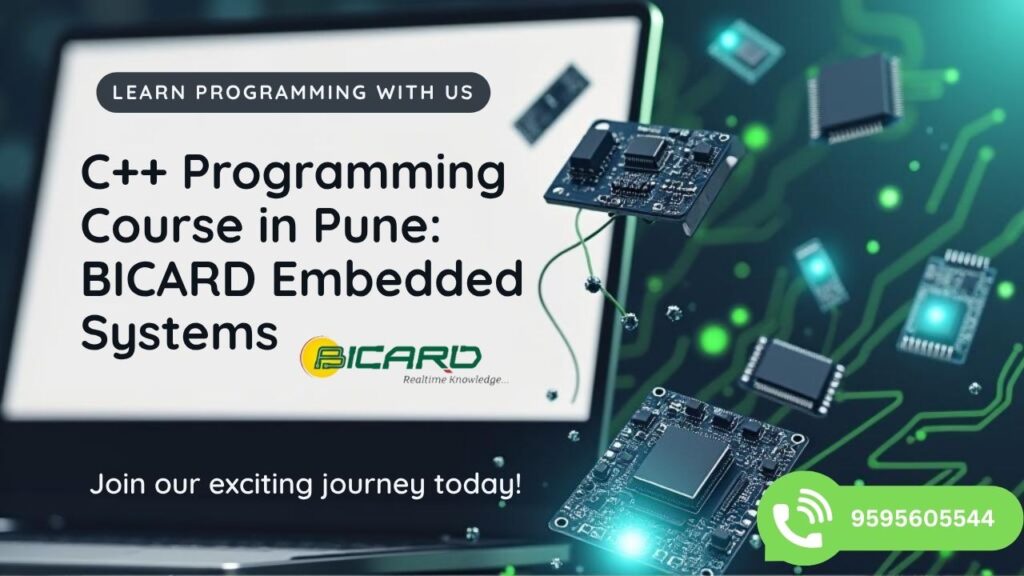 LEARN PROGRAMMING WITH US

C++ Programming Course in Pune: BICARD Embedded Systems

BICARD
Realtime Knowledge...

Join our exciting journey today!

9595605544